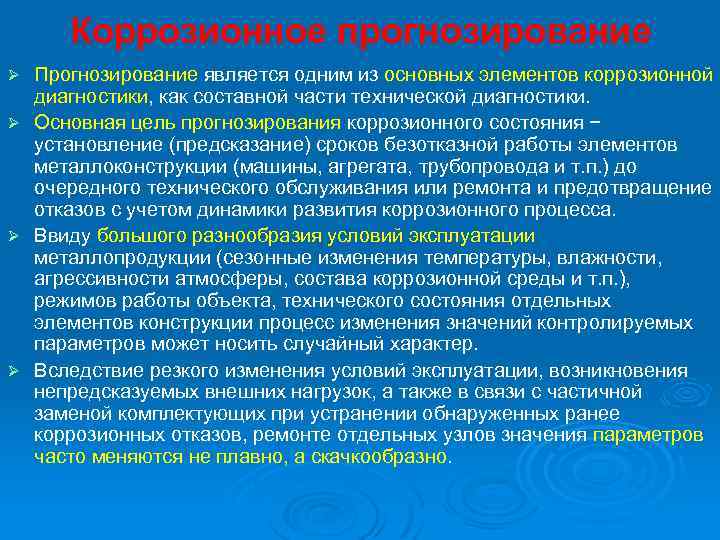 Коррозионное прогнозирование

➢ Прогнозирование является одним из основных элементов коррозионной диагностики, как составной части технической диагностики.

➢ Основная цель прогнозирования коррозионного состояния − установление (предсказание) сроков безотказной работы элементов металлоконструкции (машины, агрегата, трубопровода и т.п.) до очередного технического обслуживания или ремонта и предотвращение отказов с учетом динамики развития коррозионного процесса.

➢ Ввиду большого разнообразия условий эксплуатации металлопродукции (сезонные изменения температуры, влажности, агрессивности атмосферы, состава коррозионной среды и т.п.), режимов работы объекта, технического состояния отдельных элементов конструкции процесс изменения значений контролируемых параметров может носить случайный характер.

➢ Вследствие резкого изменения условий эксплуатации, возникновения непредсказуемых внешних нагрузок, а также в связи с частичной заменой комплектующих при устранении обнаруженных ранее коррозионных отказов, ремонте отдельных узлов значения параметров часто меняются не плавно, а скачкообразно.